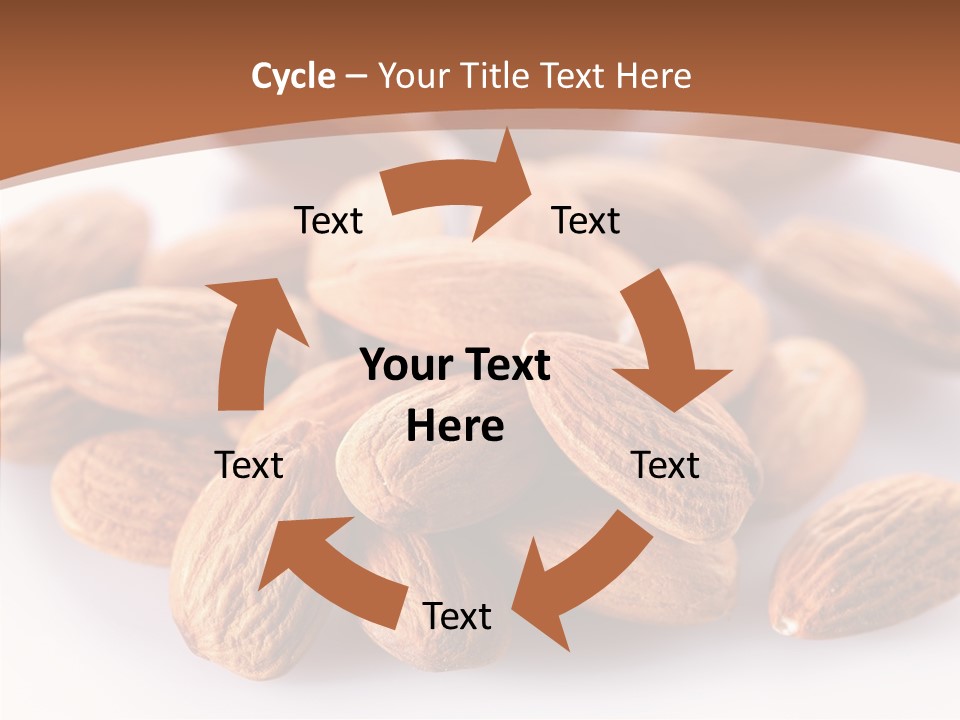 Cycle – Your Title Text Here

Text

Text

Your Text Here

Text

Text

Text